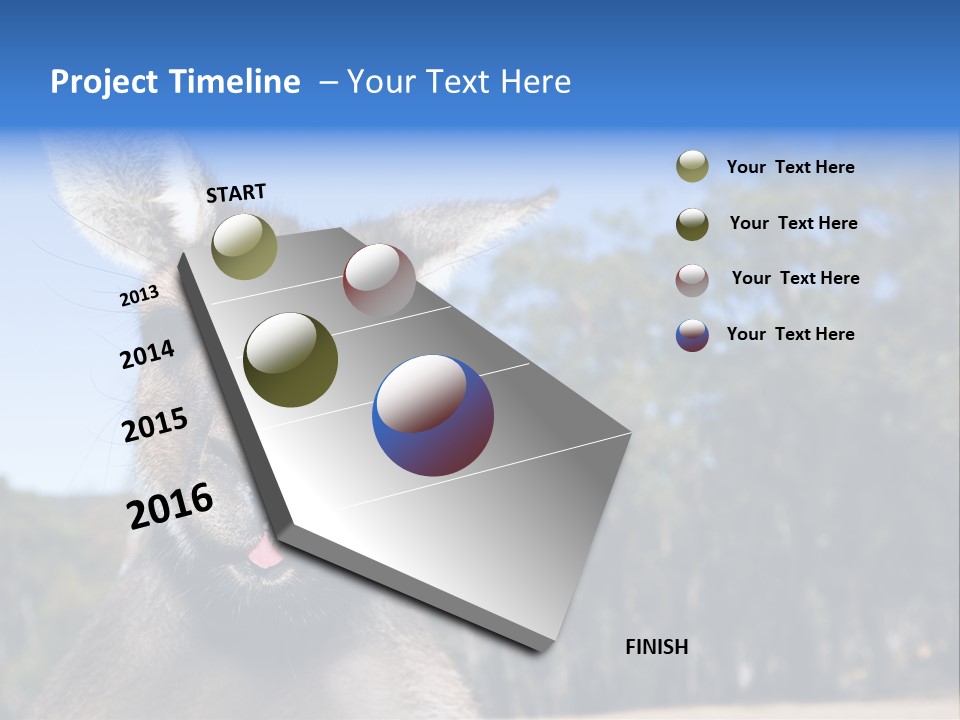 Project Timeline – Your Text Here

START

2013

2014

2015

2016

FINISH

Your Text Here

Your Text Here

Your Text Here

Your Text Here